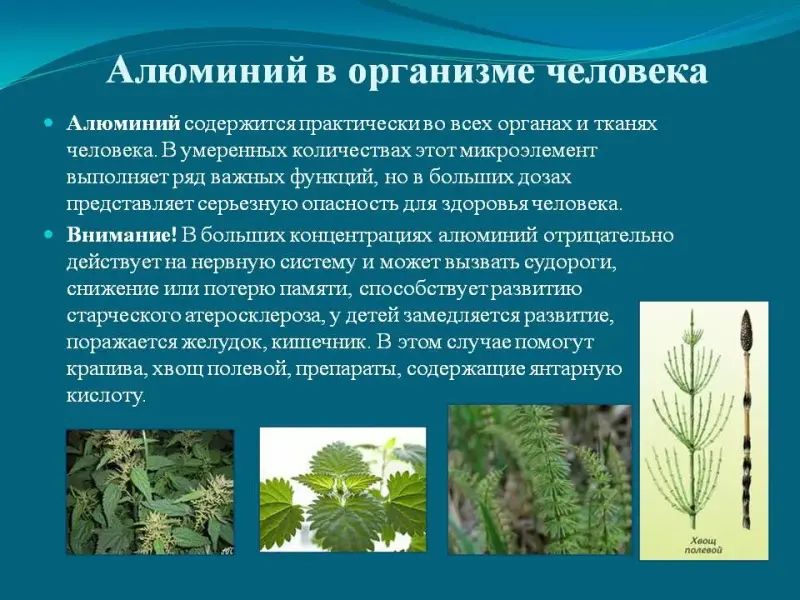 Алюминий в организме человека

Алюминий содержится практически во всех органах и тканях человека. В умеренных количествах этот микроэлемент выполняет ряд важных функций, но в больших дозах представляет серьезную опасность для здоровья человека.

Внимание! В больших концентрациях алюминий отрицательно действует на нервную систему и может вызвать судороги, снижение или потерю памяти, способствует развитию старческого атеросклероза, у детей замедляется развитие, поражается желудок, кишечник. В этом случае помогут крапива, хвощ полевой, препараты, содержащие янтарную кислоту.

Хвощ полевой